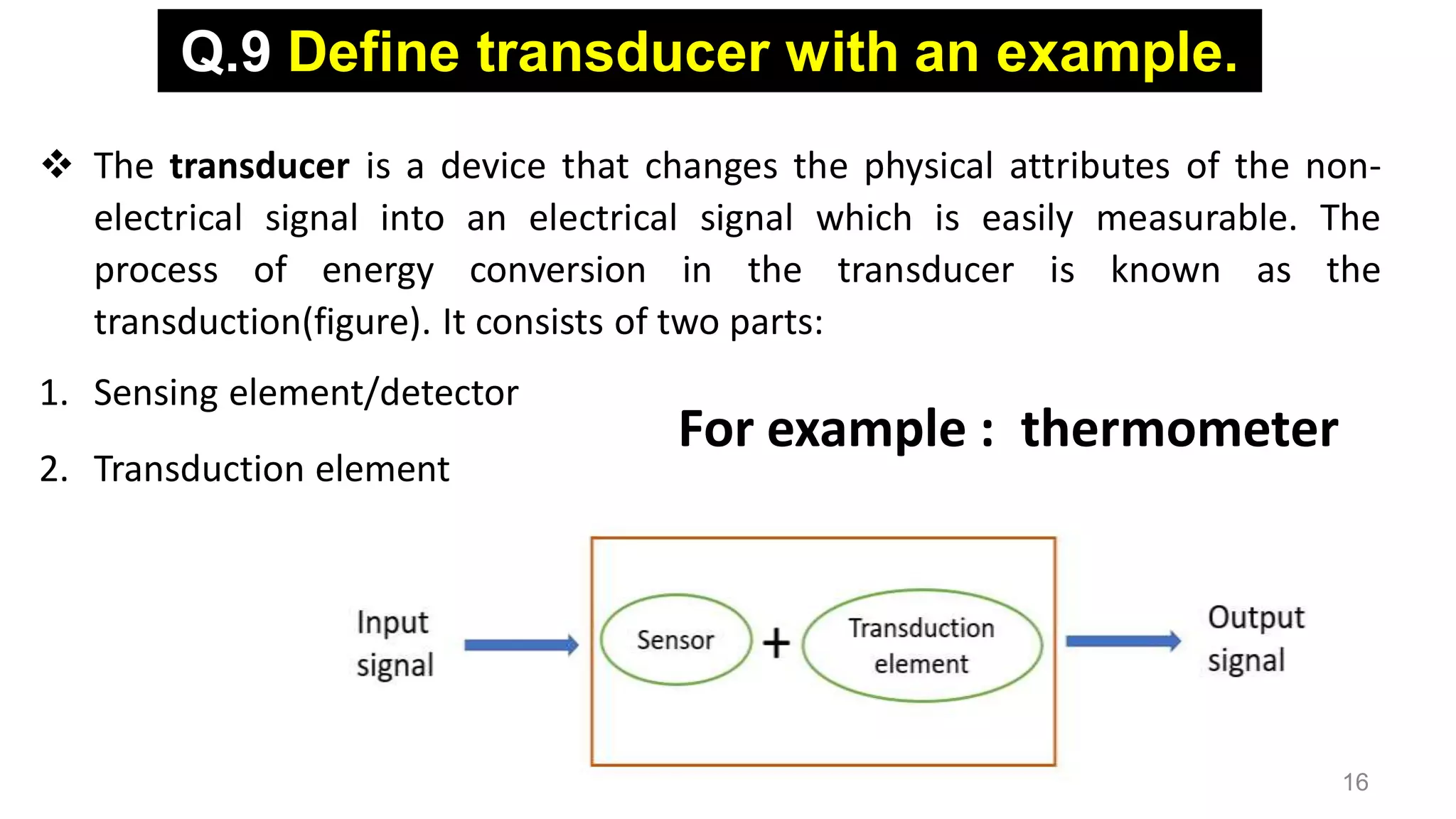 Q.9 Define transducer with an example.

❖ The transducer is a device that changes the physical attributes of the non-electrical signal into an electrical signal which is easily measurable. The process of energy conversion in the transducer is known as the transduction(figure). It consists of two parts:

1. Sensing element/detector

2. Transduction element

For example : thermometer

Input signal

Sensor

+

Transduction element

Output signal

16